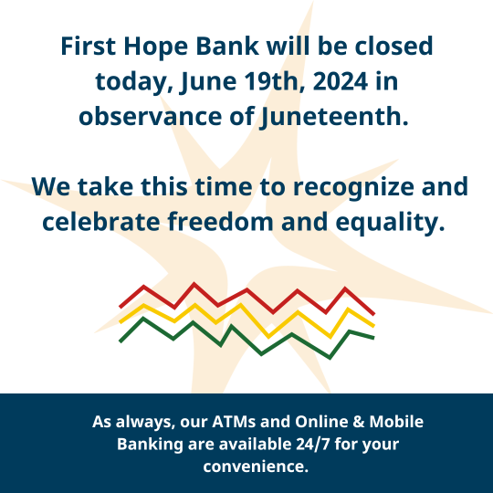 First Hope Bank will be closed today, June 19th, 2024 in observance of Juneteenth.

We take this time to recognize and celebrate freedom and equality.

As always, our ATMs and Online & Mobile Banking are available 24/7 for your convenience.